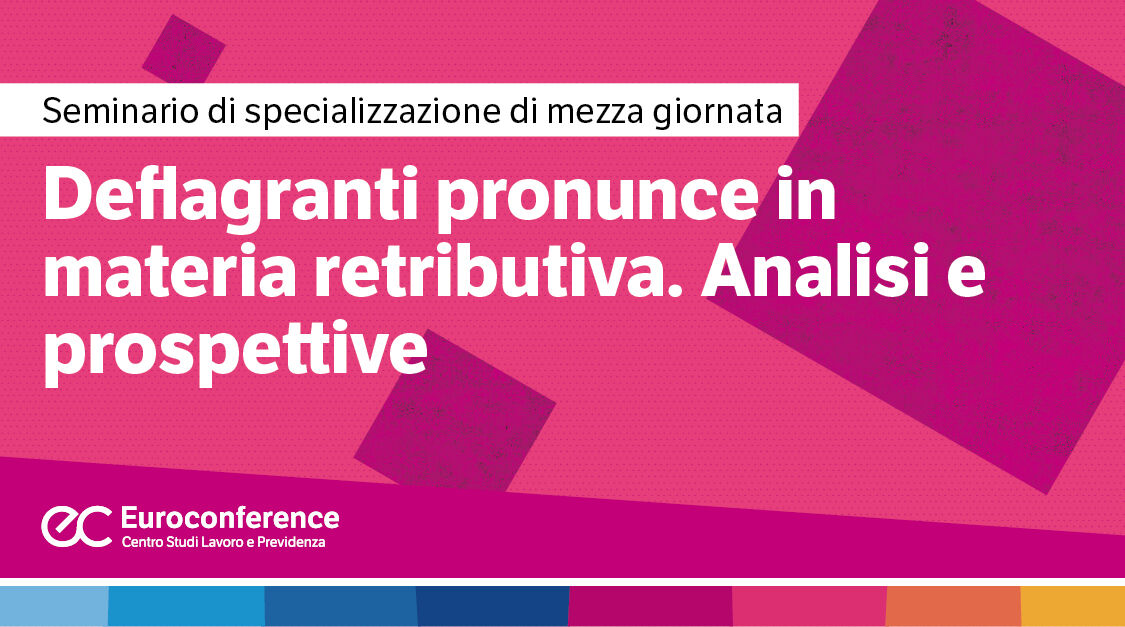 Seminario di specializzazione di mezza giornata

Deflagranti pronunce in materia retributiva. Analisi e prospettive

ec Euroconference
Centro Studi Lavoro e Previdenza